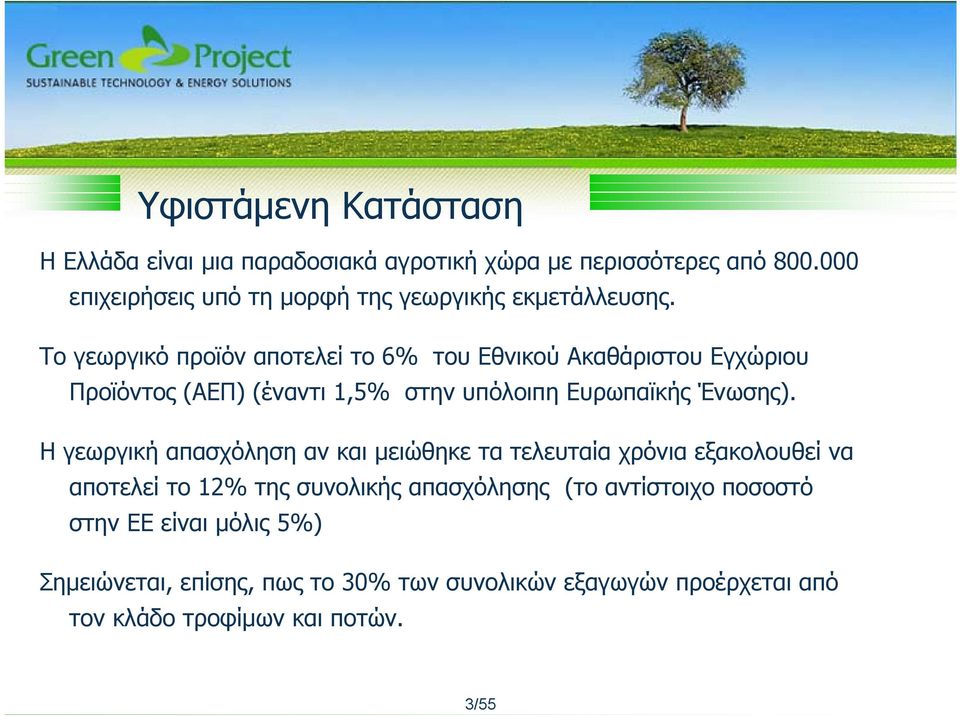 Green Project
SUSTAINABLE TECHNOLOGY & ENERGY SOLUTIONS

Υφιστάμενη Κατάσταση

Η Ελλάδα είναι μια παραδοσιακά αγροτική χώρα με περισσότερες από 800.000 επιχειρήσεις υπό τη μορφή της γεωργικής εκμετάλλευσης.

Το γεωργικό προϊόν αποτελεί το 6% του Εθνικού Ακαθάριστου Εγχώριου Προϊόντος (ΑΕΠ) (έναντι 1,5% στην υπόλοιπη Ευρωπαϊκής Ένωσης).

Η γεωργική απασχόληση αν και μειώθηκε τα τελευταία χρόνια εξακολουθεί να αποτελεί το 12% της συνολικής απασχόλησης (το αντίστοιχο ποσοστό στην ΕΕ είναι μόλις 5%)

Σημειώνεται, επίσης, πως το 30% των συνολικών εξαγωγών προέρχεται από τον κλάδο τροφίμων και ποτών.

3/55